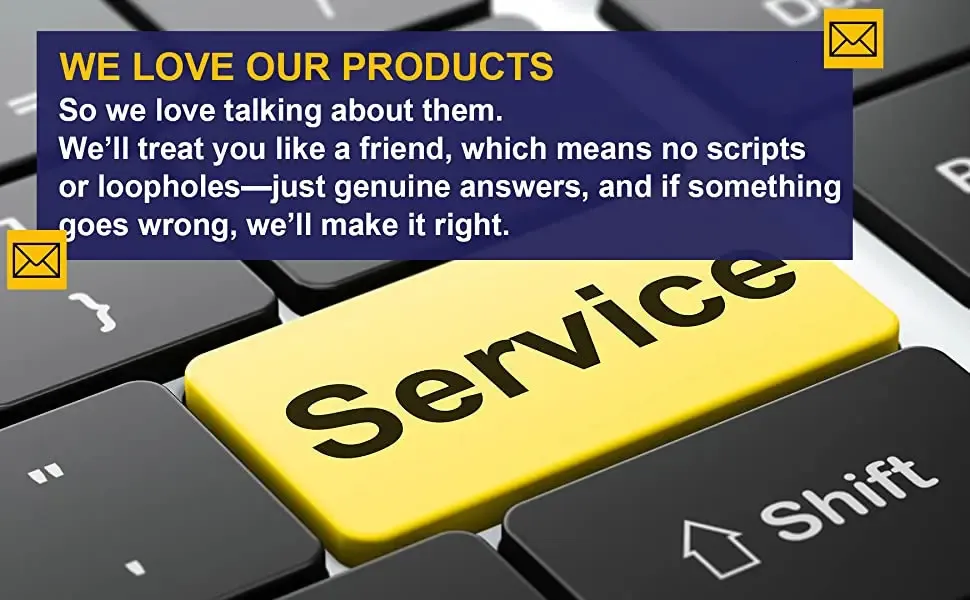 WE LOVE OUR PRODUCTS
So we love talking about them.
We'll treat you like a friend, which means no scripts or loopholes—just genuine answers, and if something goes wrong, we'll make it right.

Service

Shift